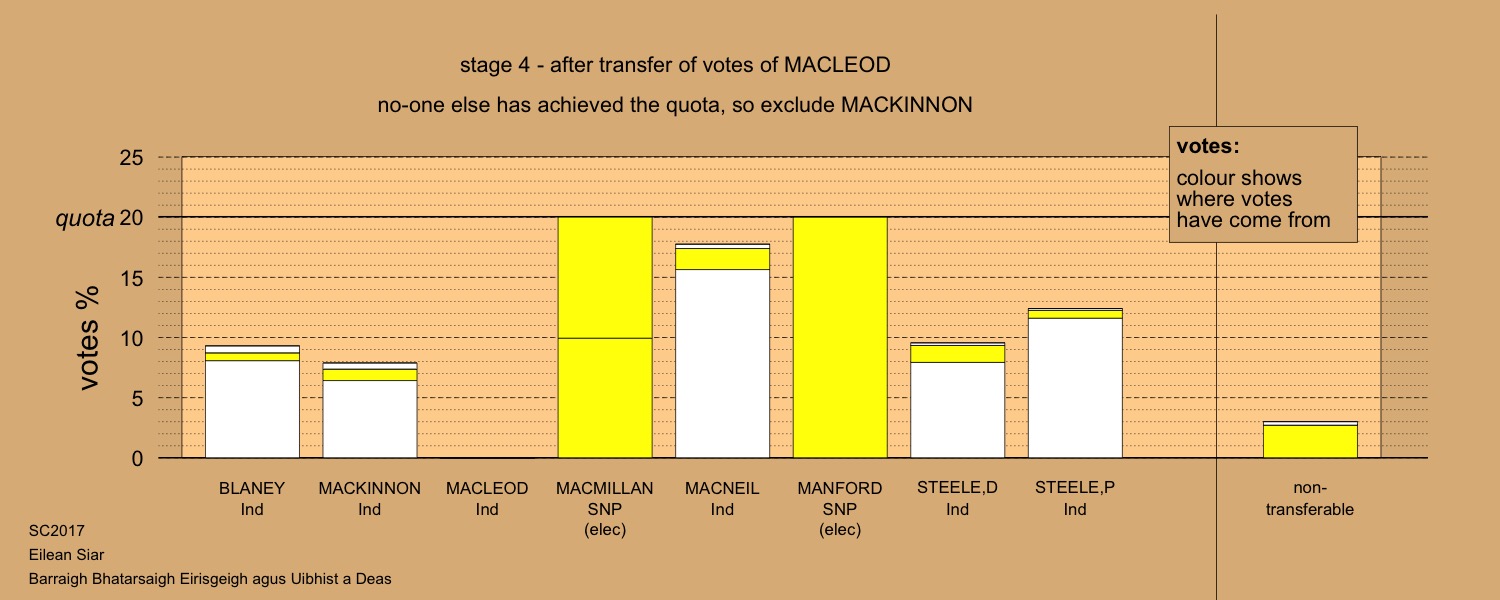 stage 4 - after transfer of votes of MACLEOD

no-one else has achieved the quota, so exclude MACKINNON

votes:
colour shows where votes have come from

votes %

25
quota 20
15
10
5
0

BLANEY Ind
MACKINNON Ind
MACLEOD Ind
MACMILLAN SNP (elec)
MACNEIL Ind
MANFORD SNP (elec)
STEELE,D Ind
STEELE,P Ind
non-transferable

SC2017
Eilean Siar
Barraigh Bhatarsaigh Eirisgeigh agus Uibhist a Deas